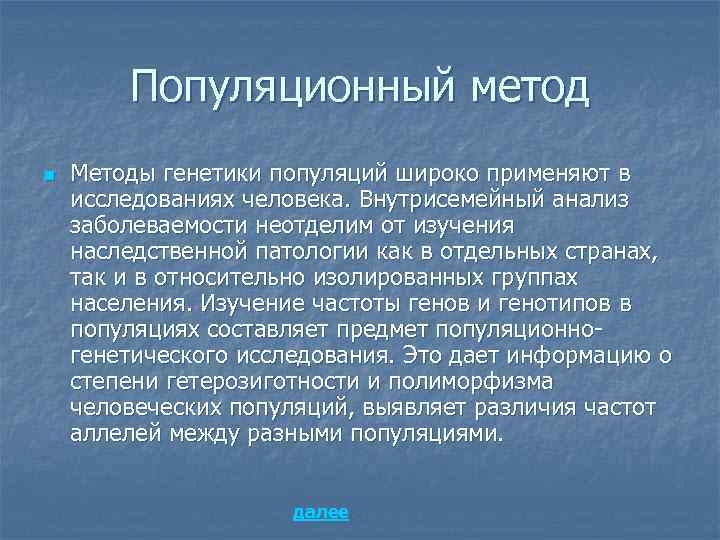 Популяционный метод

Методы генетики популяций широко применяют в исследованиях человека. Внутрисемейный анализ заболеваемости неотделим от изучения наследственной патологии как в отдельных странах, так и в относительно изолированных группах населения. Изучение частоты генов и генотипов в популяциях составляет предмет популяционно-генетического исследования. Это дает информацию о степени гетерозиготности и полиморфизма человеческих популяций, выявляет различия частот аллелей между разными популяциями.

далее